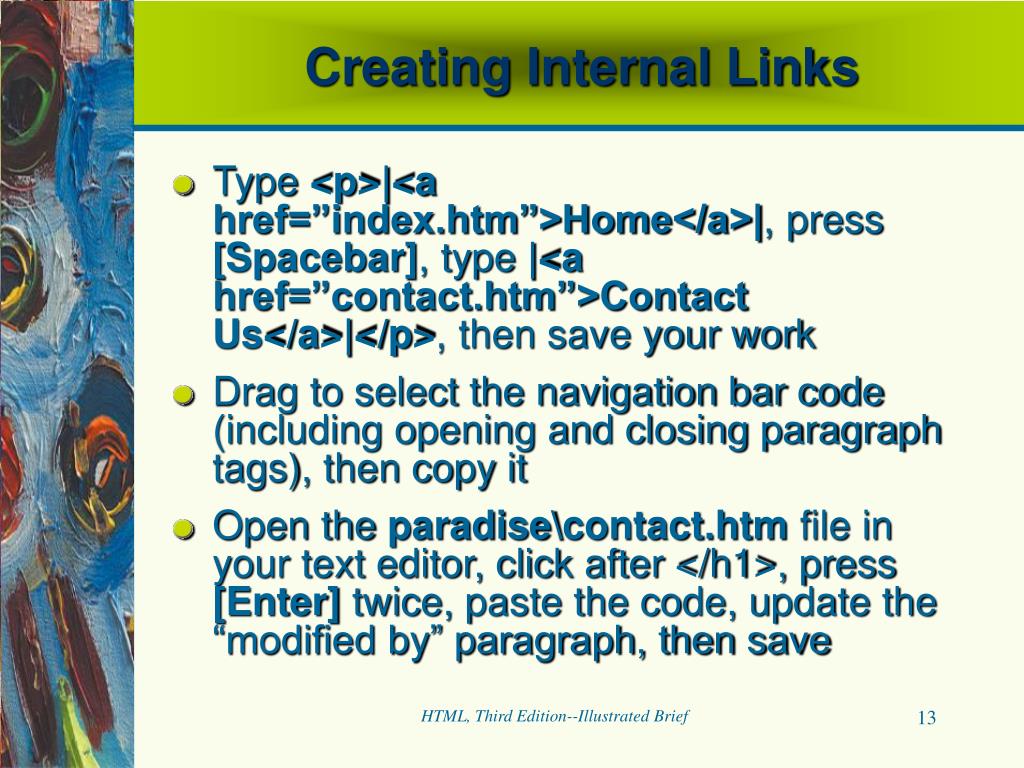 Creating Internal Links

Type <p>|<a href=”index.htm”>Home</a>|, press [Spacebar], type |<a href=”contact.htm”>Contact Us</a>|</p>, then save your work

Drag to select the navigation bar code (including opening and closing paragraph tags), then copy it

Open the paradise\contact.htm file in your text editor, click after </h1>, press [Enter] twice, paste the code, update the “modified by” paragraph, then save

HTML, Third Edition--Illustrated Brief

13